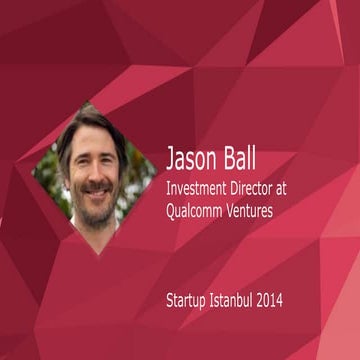 Jason Ball
Investment Director at Qualcomm Ventures

Startup Istanbul 2014